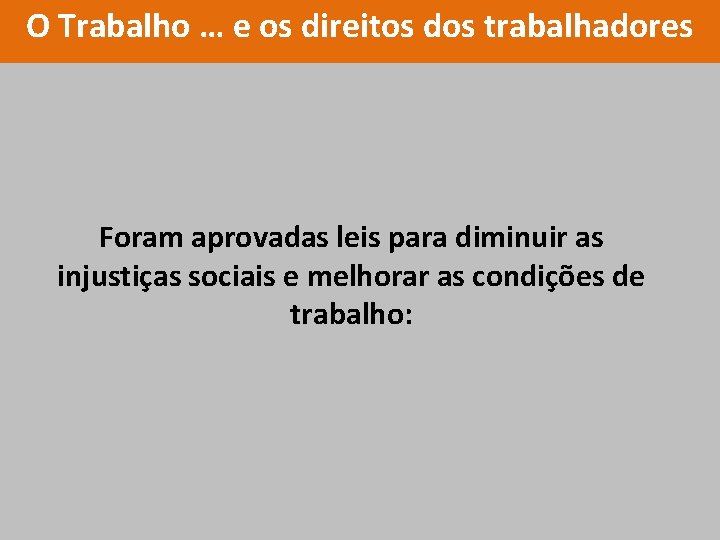 O Trabalho … e os direitos dos trabalhadores

Foram aprovadas leis para diminuir as injustiças sociais e melhorar as condições de trabalho: